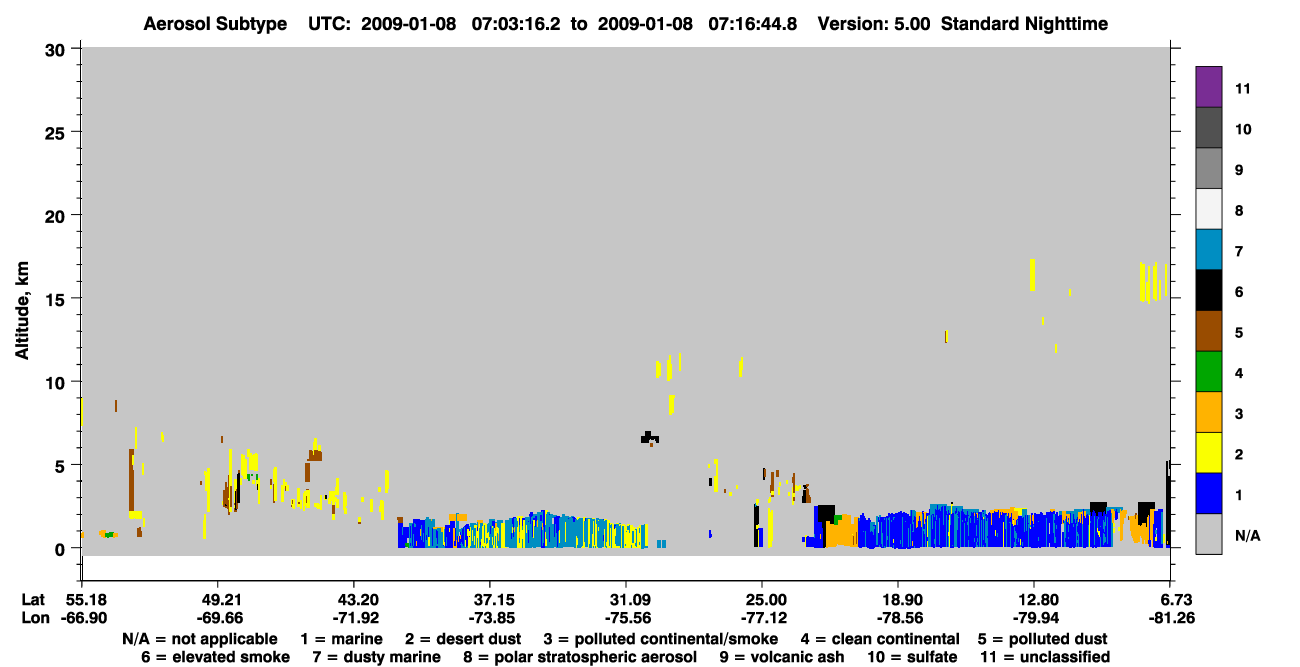 Aerosol Subtype UTC: 2009-01-08 07:03:16.2 to 2009-01-08 07:16:44.8 Version: 5.00 Standard Nighttime

Altitude, km

30
25
20
15
10
5
0

11
10
9
8
7
6
5
4
3
2
1
N/A

| Lat | 55.18 | 49.21 | 43.20 | 37.15 | 31.09 | 25.00 | 18.90 | 12.80 | 6.73 |
|---|---|---|---|---|---|---|---|---|---|
| Lon | -66.90 | -69.66 | -71.92 | -73.85 | -75.56 | -77.12 | -78.56 | -79.94 | -81.26 |

N/A = not applicable 1 = marine 2 = desert dust 3 = polluted continental/smoke 4 = clean continental 5 = polluted dust
6 = elevated smoke 7 = dusty marine 8 = polar stratospheric aerosol 9 = volcanic ash 10 = sulfate 11 = unclassified